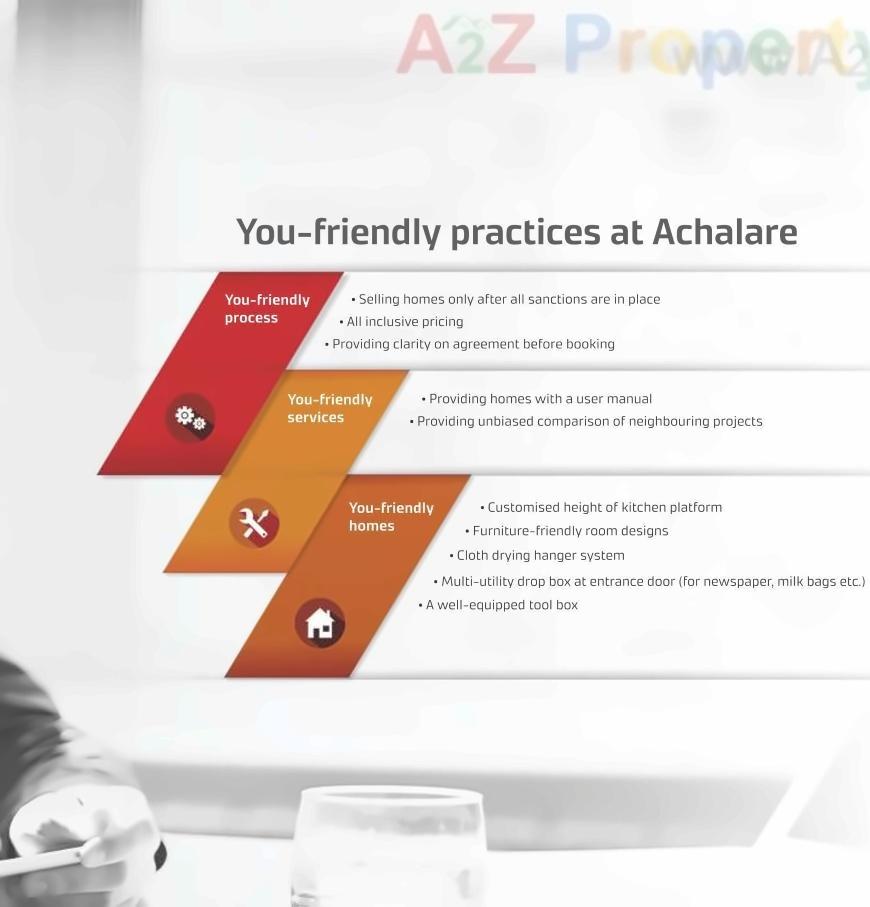 A2Z Property

You-friendly practices at Achalare

You-friendly process
• Selling homes only after all sanctions are in place
• All inclusive pricing
• Providing clarity on agreement before booking

You-friendly services
• Providing homes with a user manual
• Providing unbiased comparison of neighbouring projects

You-friendly homes
• Customised height of kitchen platform
• Furniture-friendly room designs
• Cloth drying hanger system
• Multi-utility drop box at entrance door (for newspaper, milk bags etc.)
• A well-equipped tool box